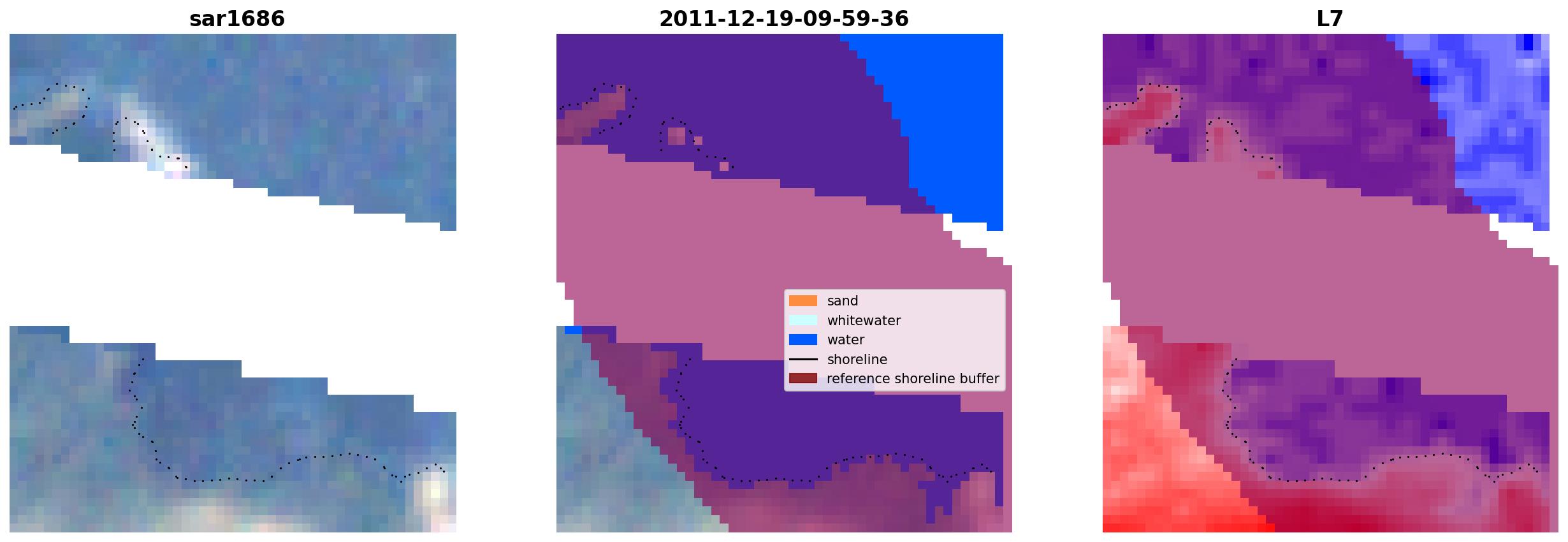 sar1686

2011-12-19-09-59-36

sand
whitewater
water
shoreline
reference shoreline buffer

L7